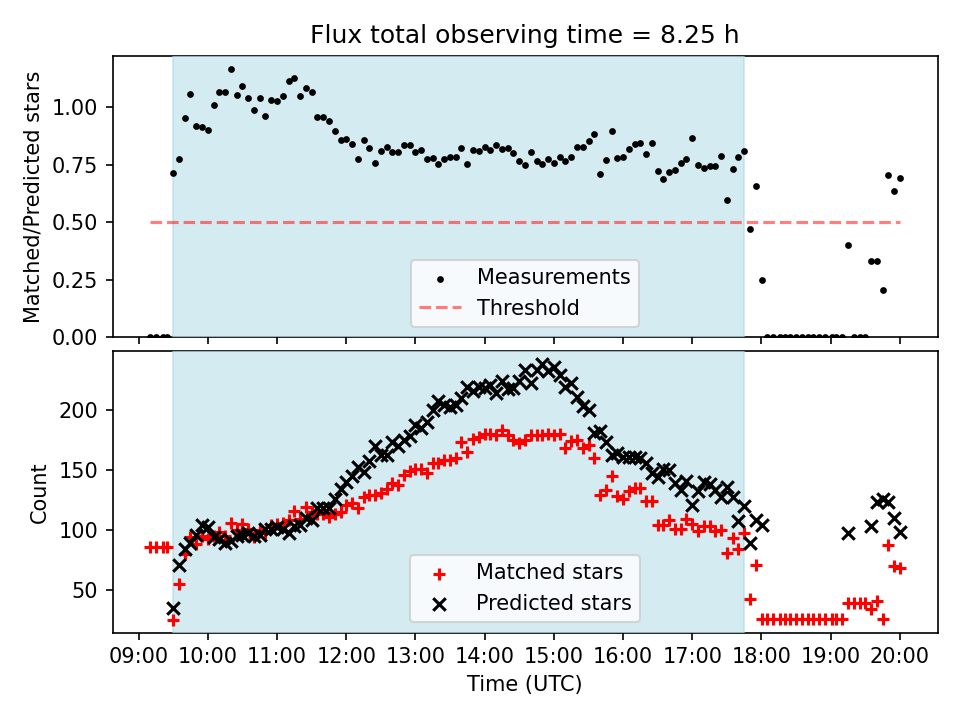 Flux total observing time = 8.25 h

Matched/Predicted stars

1.00
0.75
0.50
0.25
0.00

Measurements
Threshold

Count

200
150
100
50

Matched stars
Predicted stars

09:00 10:00 11:00 12:00 13:00 14:00 15:00 16:00 17:00 18:00 19:00 20:00

Time (UTC)